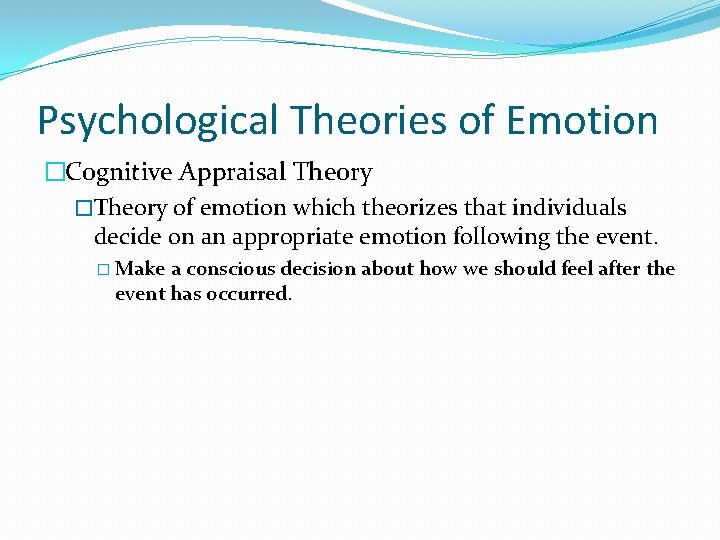 Psychological Theories of Emotion

□Cognitive Appraisal Theory

□Theory of emotion which theorizes that individuals decide on an appropriate emotion following the event.

□ Make a conscious decision about how we should feel after the event has occurred.